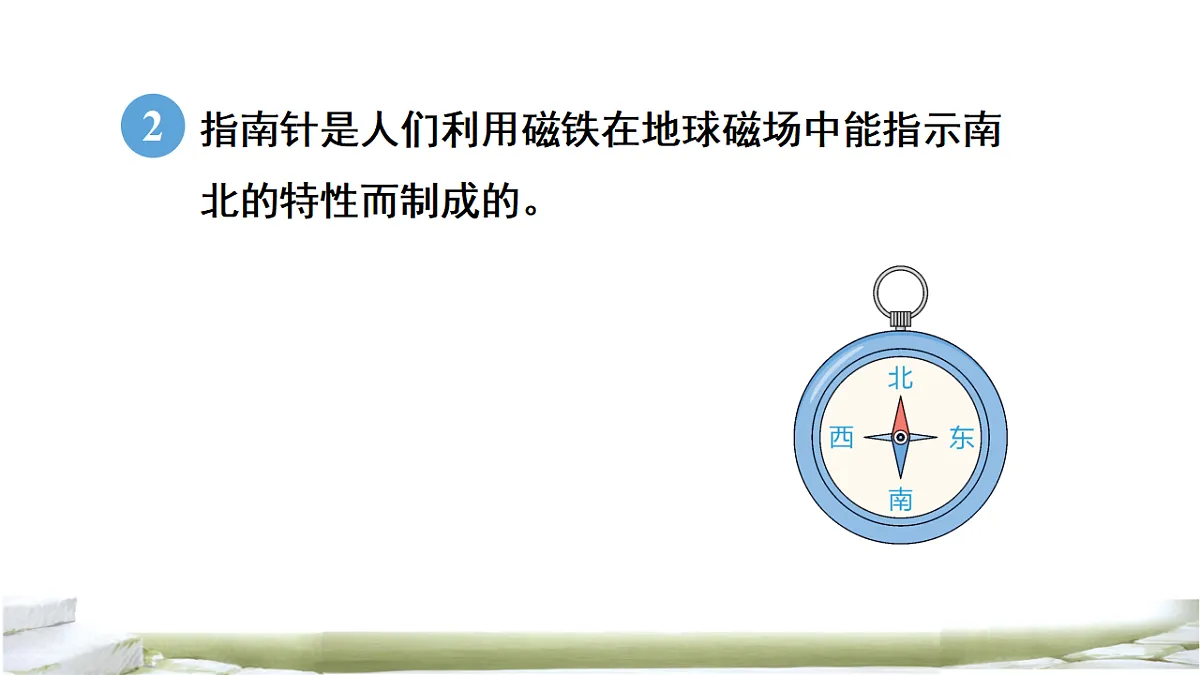 2 指南针是人们利用磁铁在地球磁场中能指示南北的特性而制成的。

北
西
东
南